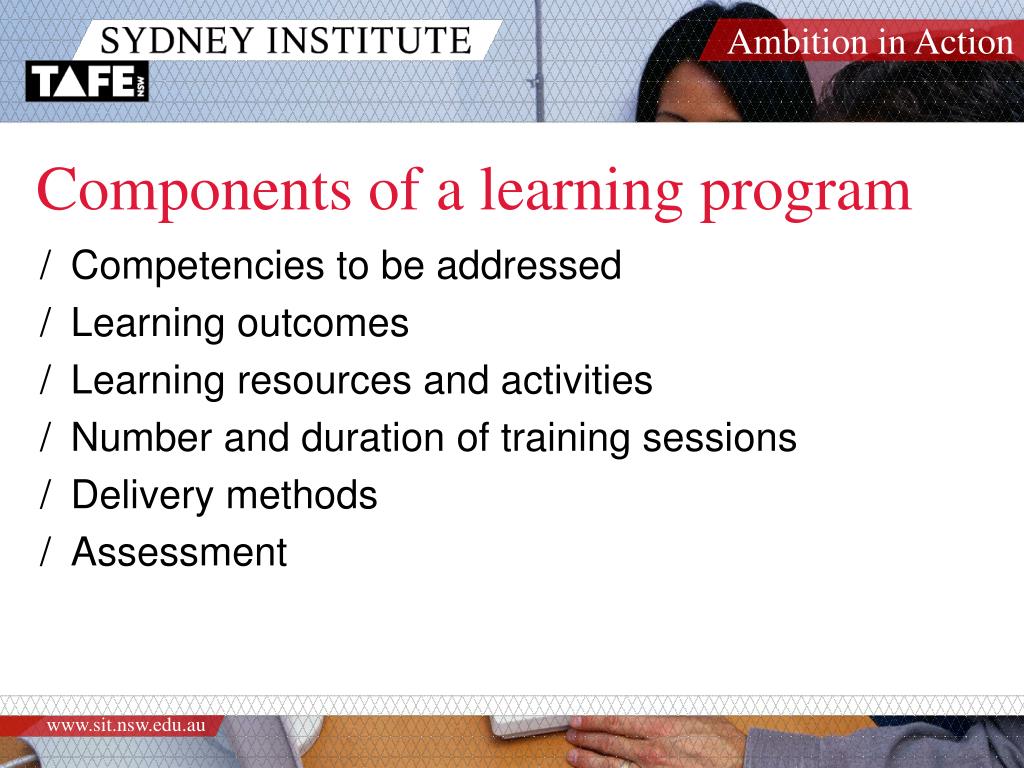 SYDNEY INSTITUTE

TAFE NSW

Ambition in Action

Components of a learning program

/ Competencies to be addressed
/ Learning outcomes
/ Learning resources and activities
/ Number and duration of training sessions
/ Delivery methods
/ Assessment

www.sit.nsw.edu.au